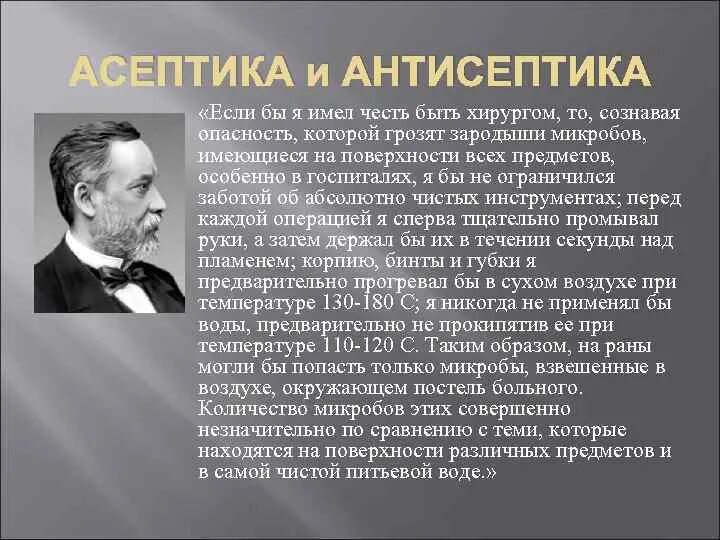 АСЕПТИКА и АНТИСЕПТИКА

«Если бы я имел честь быть хирургом, то, сознавая опасность, которой грозят зародыши микробов, имеющиеся на поверхности всех предметов, особенно в госпиталях, я бы не ограничился заботой об абсолютно чистых инструментах; перед каждой операцией я сперва тщательно промывал руки, а затем держал бы их в течении секунды над пламенем; корпию, бинты и губки я предварительно прогревал бы в сухом воздухе при температуре 130-180 С; я никогда не применял бы воды, предварительно не прокипятив ее при температуре 110-120 С. Таким образом, на раны могли бы попасть только микробы, взвешенные в воздухе, окружающем постель больного. Количество микробов этих совершенно незначительно по сравнению с теми, которые находятся на поверхности различных предметов и в самой чистой питьевой воде.»